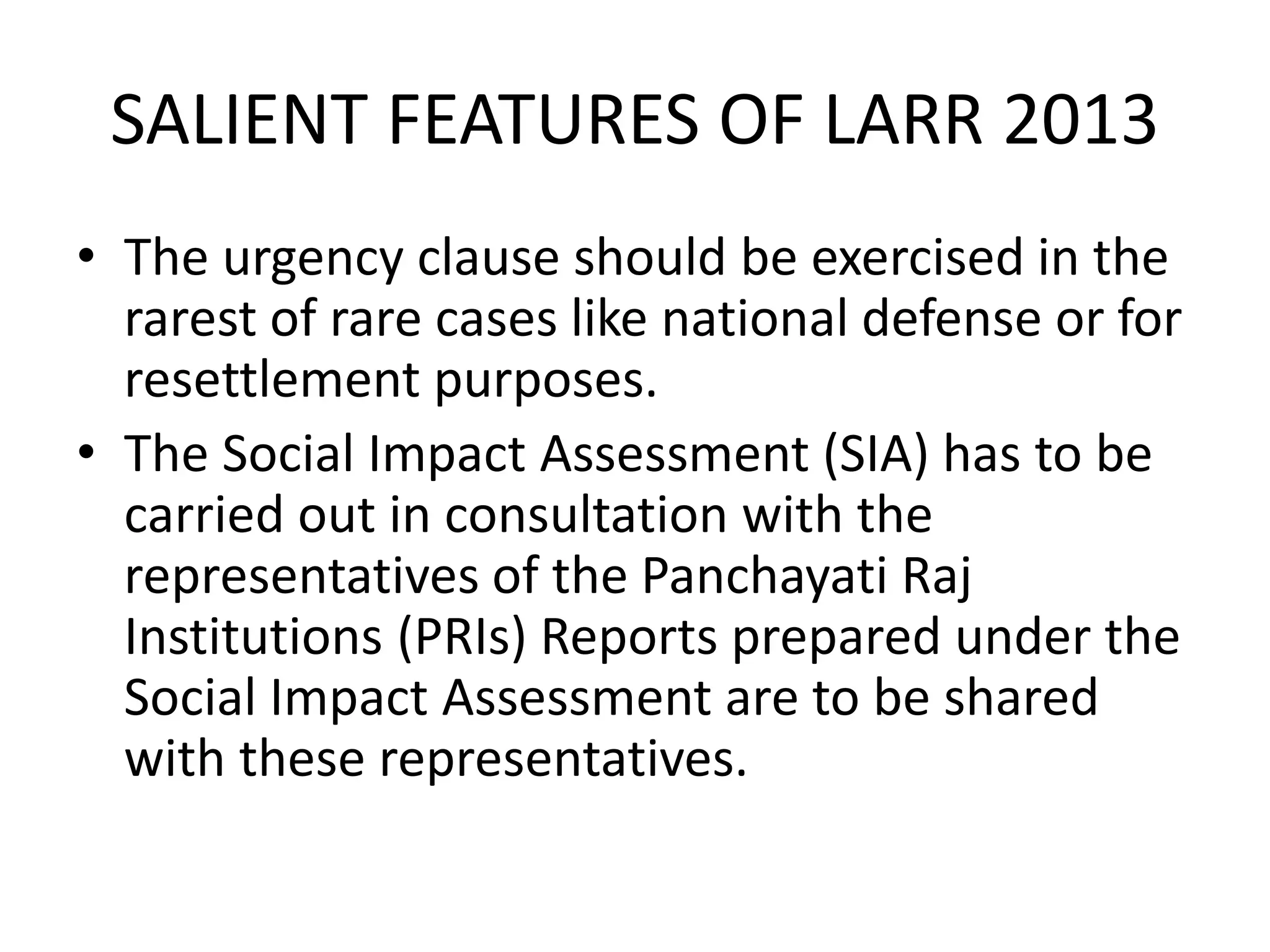 SALIENT FEATURES OF LARR 2013

• The urgency clause should be exercised in the rarest of rare cases like national defense or for resettlement purposes.
• The Social Impact Assessment (SIA) has to be carried out in consultation with the representatives of the Panchayati Raj Institutions (PRIs) Reports prepared under the Social Impact Assessment are to be shared with these representatives.